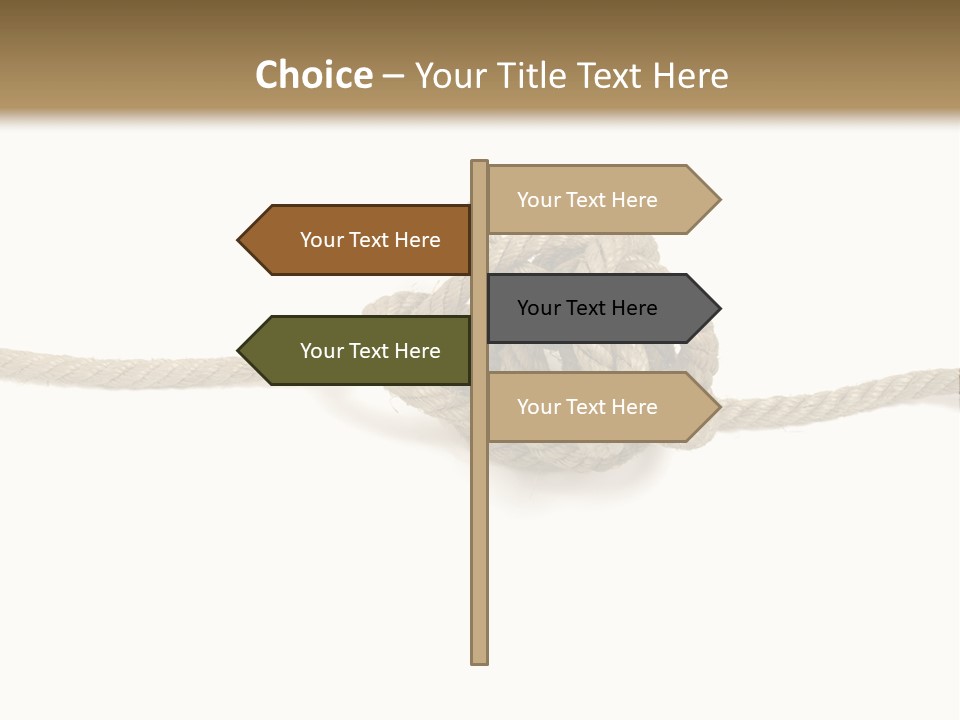 Choice – Your Title Text Here

Your Text Here

Your Text Here

Your Text Here

Your Text Here

Your Text Here